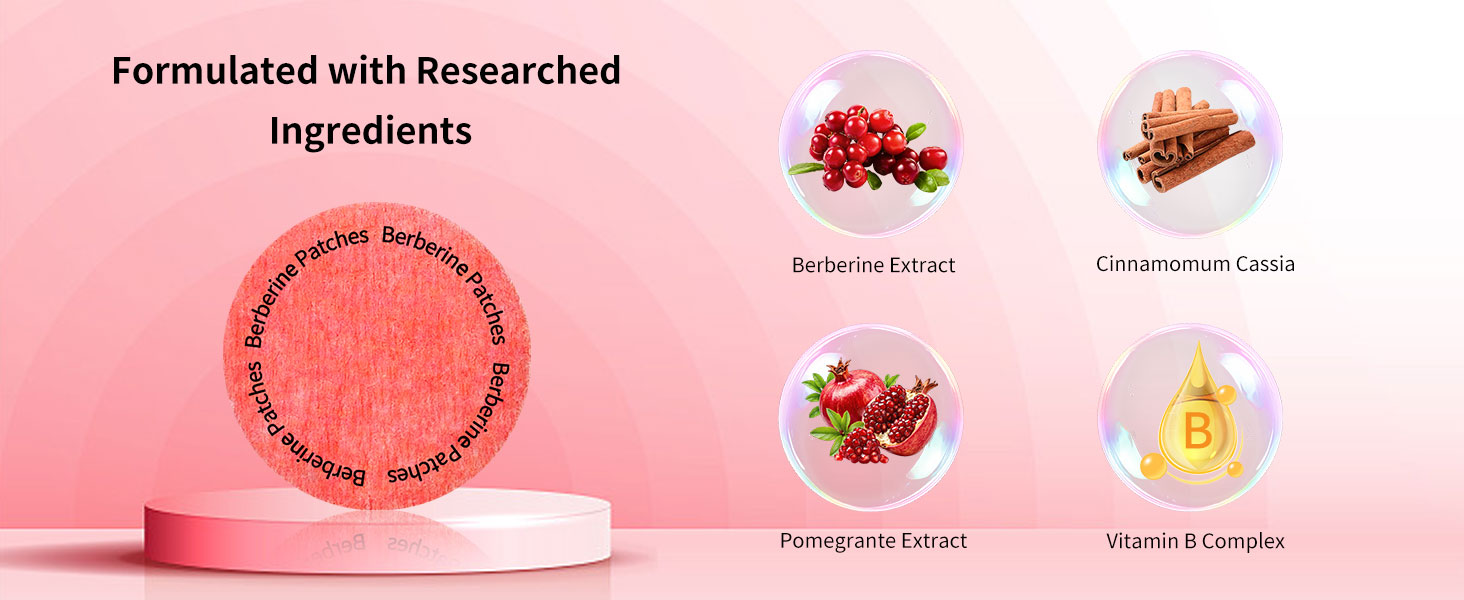 Formulated with Researched Ingredients

Berberine Patches Berberine Patches Berberine Patches Berberine Patches

Berberine Extract

Cinnamomum Cassia

Pomegrante Extract

B

Vitamin B Complex